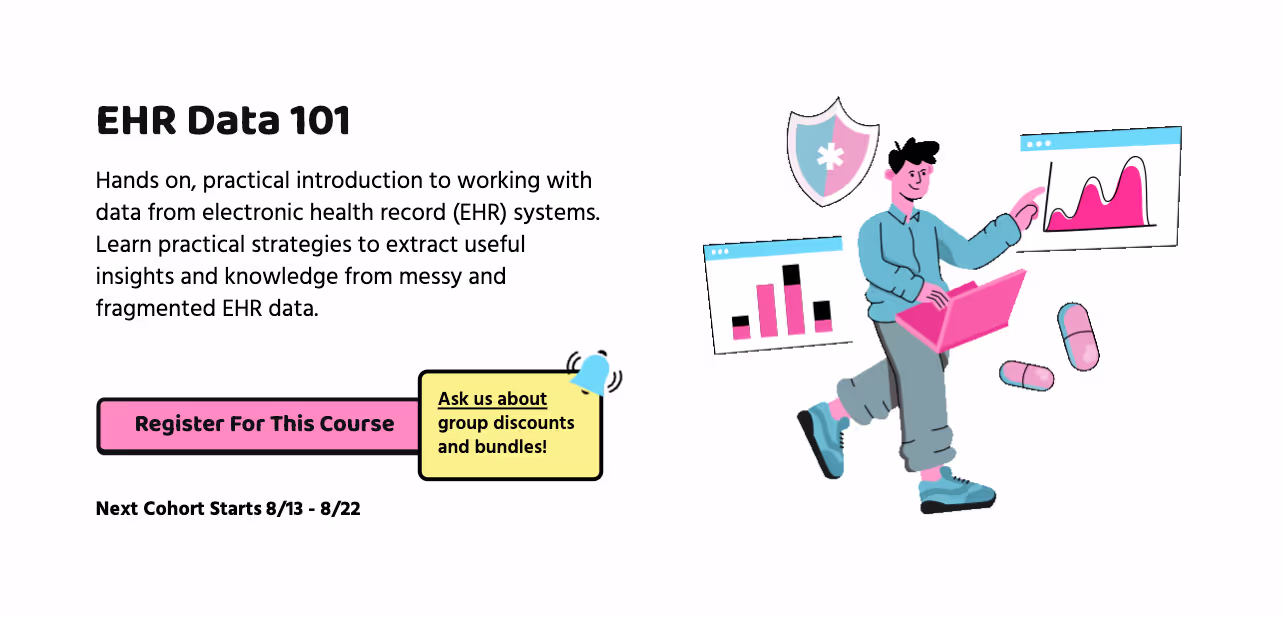 EHR Data 101

Hands on, practical introduction to working with data from electronic health record (EHR) systems. Learn practical strategies to extract useful insights and knowledge from messy and fragmented EHR data.

Register For This Course

Ask us about group discounts and bundles!

Next Cohort Starts 8/13 - 8/22